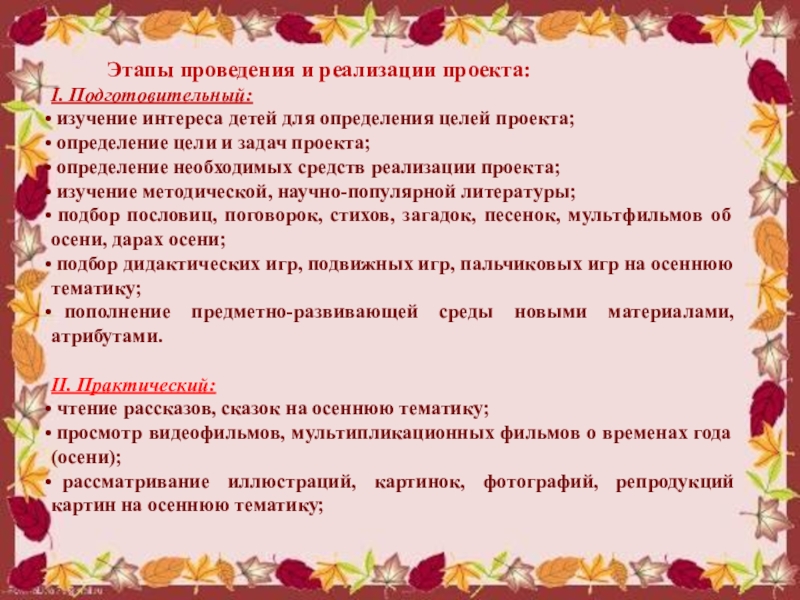 Этапы проведения и реализации проекта:
I. Подготовительный:
• изучение интереса детей для определения целей проекта;
• определение цели и задач проекта;
• определение необходимых средств реализации проекта;
• изучение методической, научно-популярной литературы;
• подбор пословиц, поговорок, стихов, загадок, песенок, мультфильмов об осени, дарах осени;
• подбор дидактических игр, подвижных игр, пальчиковых игр на осеннюю тематику;
• пополнение предметно-развивающей среды новыми материалами, атрибутами.

II. Практический:
• чтение рассказов, сказок на осеннюю тематику;
• просмотр видеофильмов, мультипликационных фильмов о временах года (осени);
• рассматривание иллюстраций, картинок, фотографий, репродукций картин на осеннюю тематику;